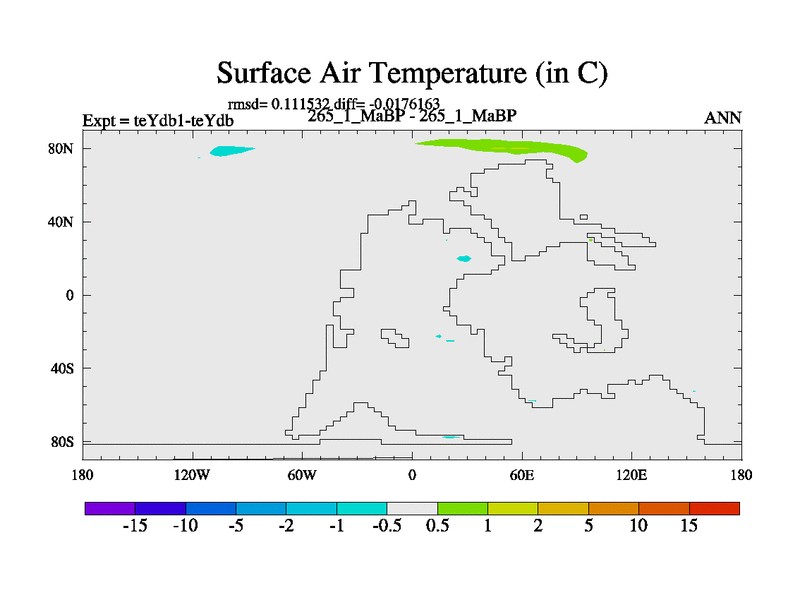 Surface Air Temperature (in C)

rmsd= 0.111532 diff= -0.0176163

Expt = teYdb1-teYdb

265_1_MaBP - 265_1_MaBP

ANN

80N

40N

0

40S

80S

180

120W

60W

0

60E

120E

180

-15 -10 -5 -2 -1 -0.5 0.5 1 2 5 10 15